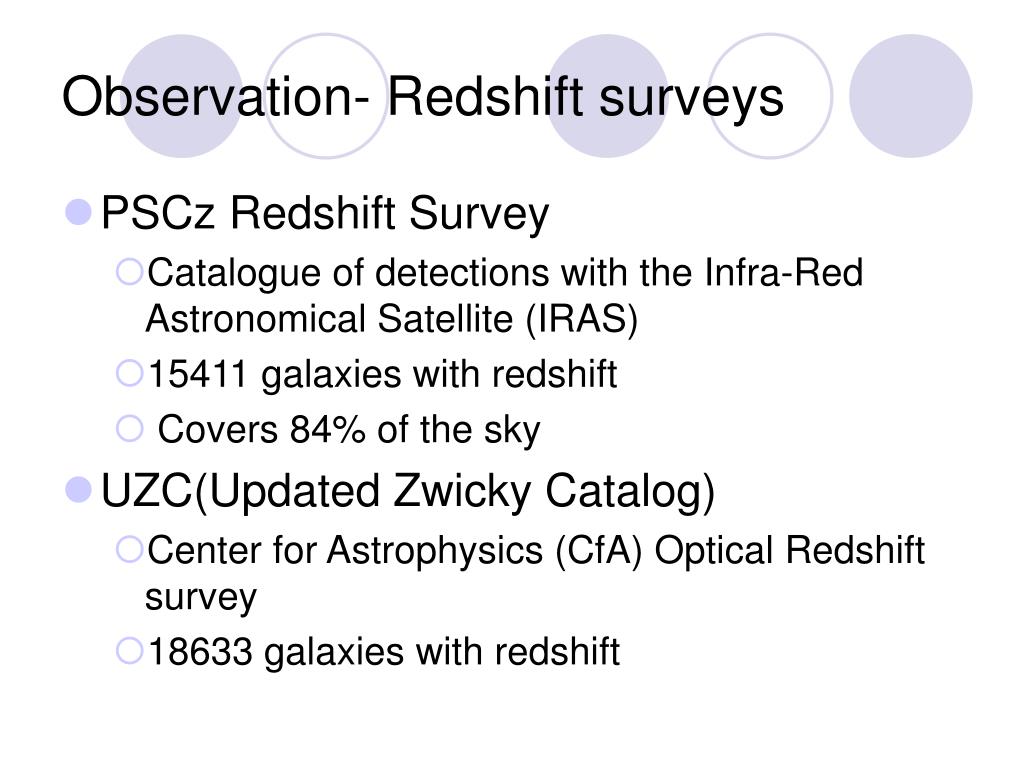 Observation- Redshift surveys

PSCz Redshift Survey

Catalogue of detections with the Infra-Red Astronomical Satellite (IRAS)

15411 galaxies with redshift

Covers 84% of the sky

UZC(Updated Zwicky Catalog)

Center for Astrophysics (CfA) Optical Redshift survey

18633 galaxies with redshift